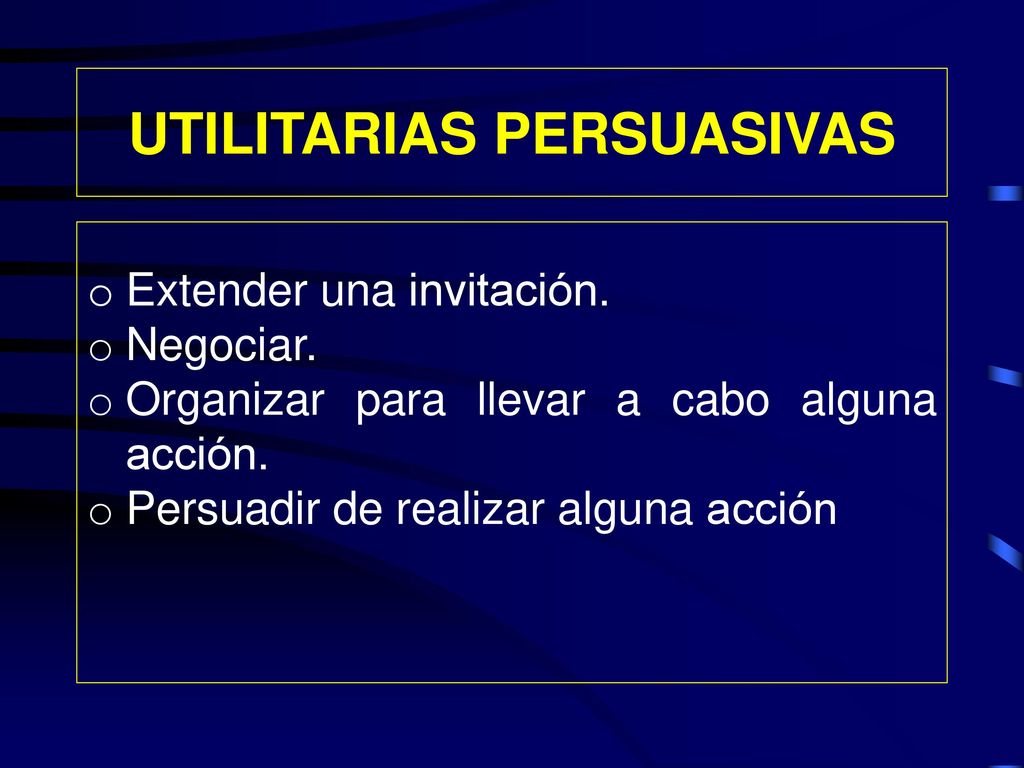 UTILITARIAS PERSUASIVAS

o Extender una invitación.
o Negociar.
o Organizar para llevar a cabo alguna acción.
o Persuadir de realizar alguna acción